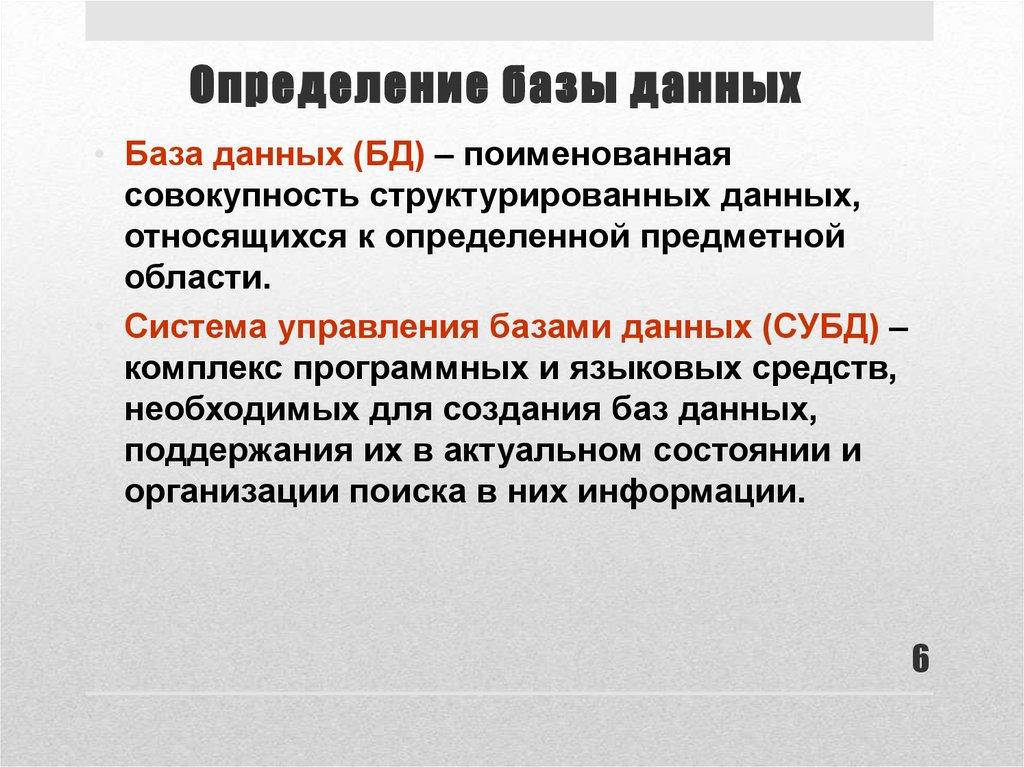 Определение базы данных

• База данных (БД) – поименованная совокупность структурированных данных, относящихся к определенной предметной области.

• Система управления базами данных (СУБД) – комплекс программных и языковых средств, необходимых для создания баз данных, поддержания их в актуальном состоянии и организации поиска в них информации.

6